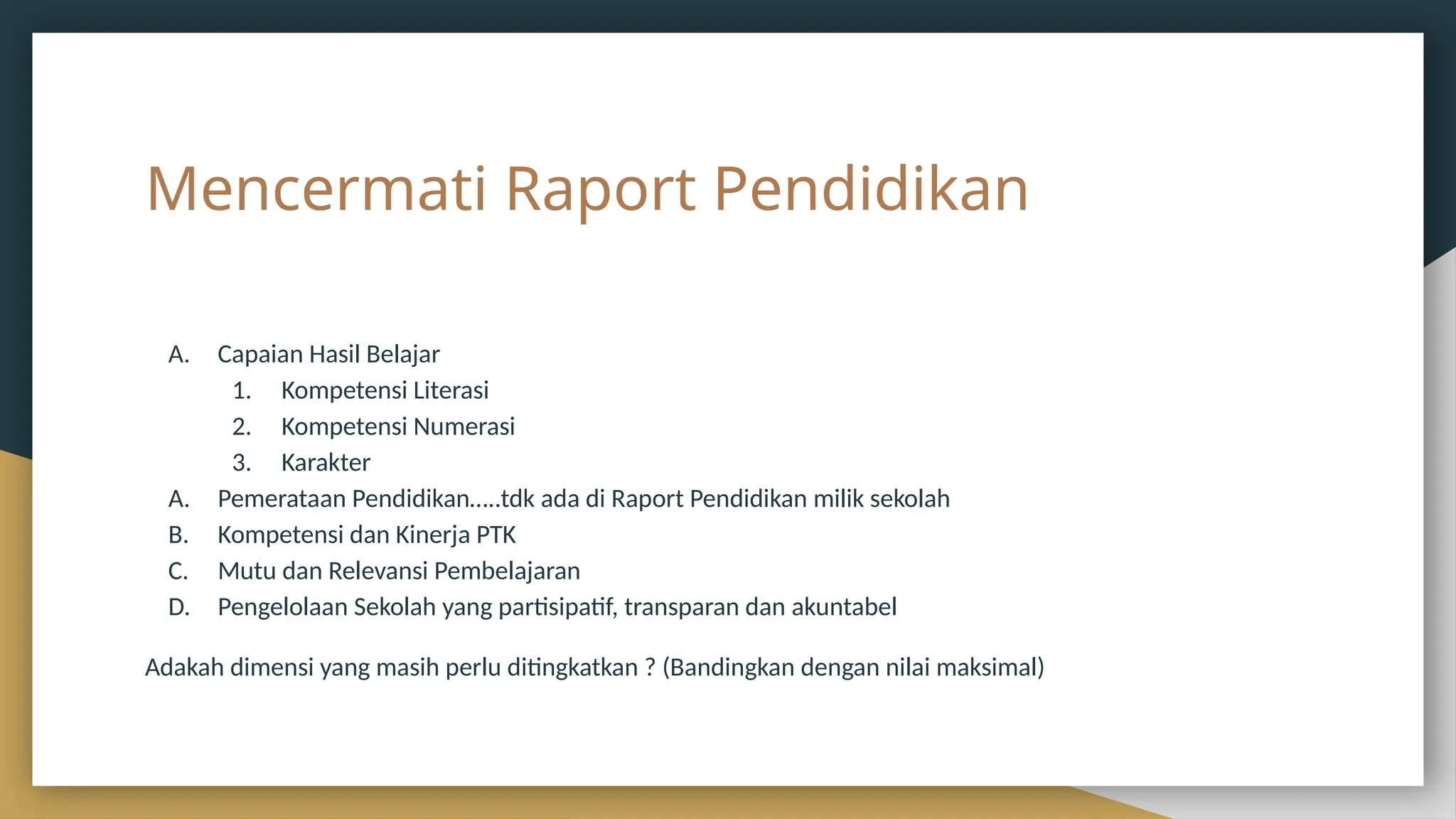 Mencermati Raport Pendidikan

A. Capaian Hasil Belajar
1. Kompetensi Literasi
2. Kompetensi Numerasi
3. Karakter
A. Pemerataan Pendidikan.....tdk ada di Raport Pendidikan milik sekolah
B. Kompetensi dan Kinerja PTK
C. Mutu dan Relevansi Pembelajaran
D. Pengelolaan Sekolah yang partisipatif, transparan dan akuntabel

Adakah dimensi yang masih perlu ditingkatkan ? (Bandingkan dengan nilai maksimal)